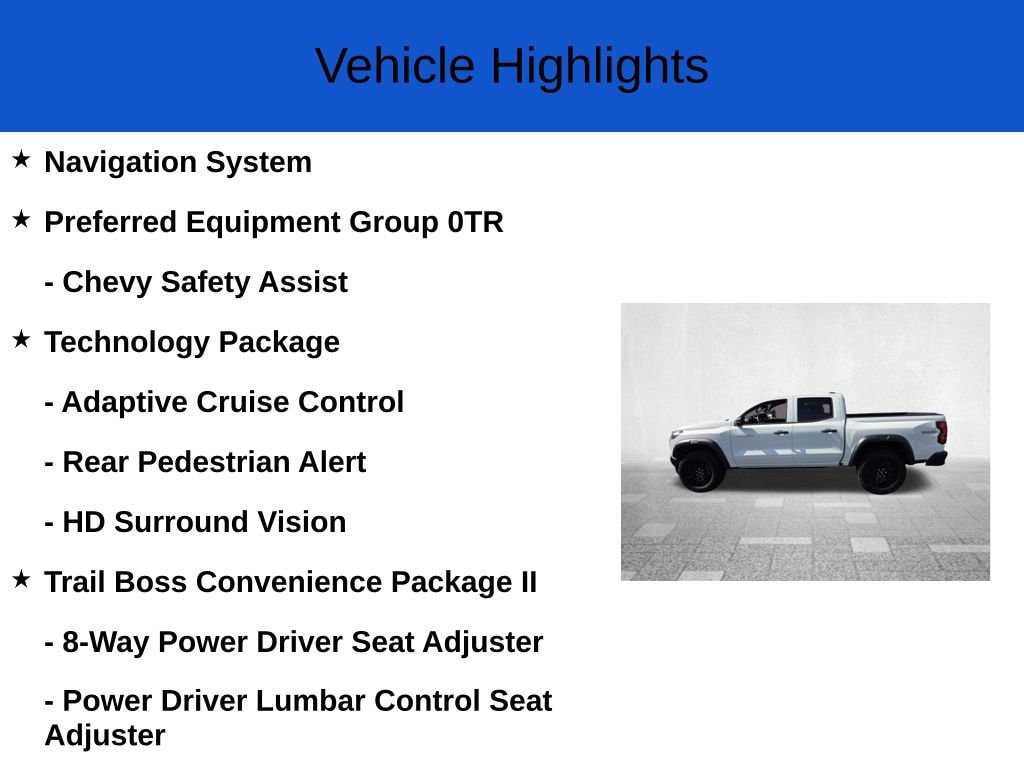 Vehicle Highlights

★ Navigation System

★ Preferred Equipment Group 0TR

- Chevy Safety Assist

★ Technology Package

- Adaptive Cruise Control

- Rear Pedestrian Alert

- HD Surround Vision

★ Trail Boss Convenience Package II

- 8-Way Power Driver Seat Adjuster

- Power Driver Lumbar Control Seat Adjuster